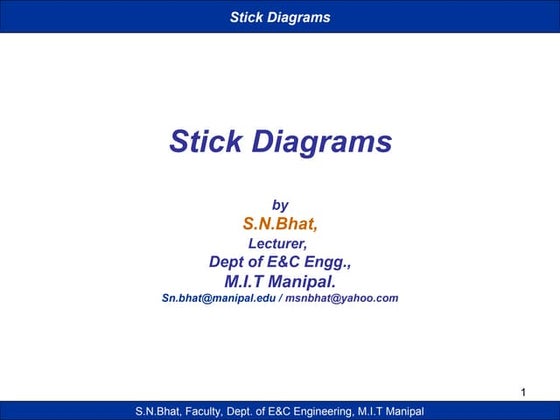 Stick Diagrams

Stick Diagrams

by
S.N.Bhat,
Lecturer,
Dept of E&C Engg.,
M.I.T Manipal.
Sn.bhat@manipal.edu / msnbhat@yahoo.com

1

S.N.Bhat, Faculty, Dept. of E&C Engineering, M.I.T Manipal